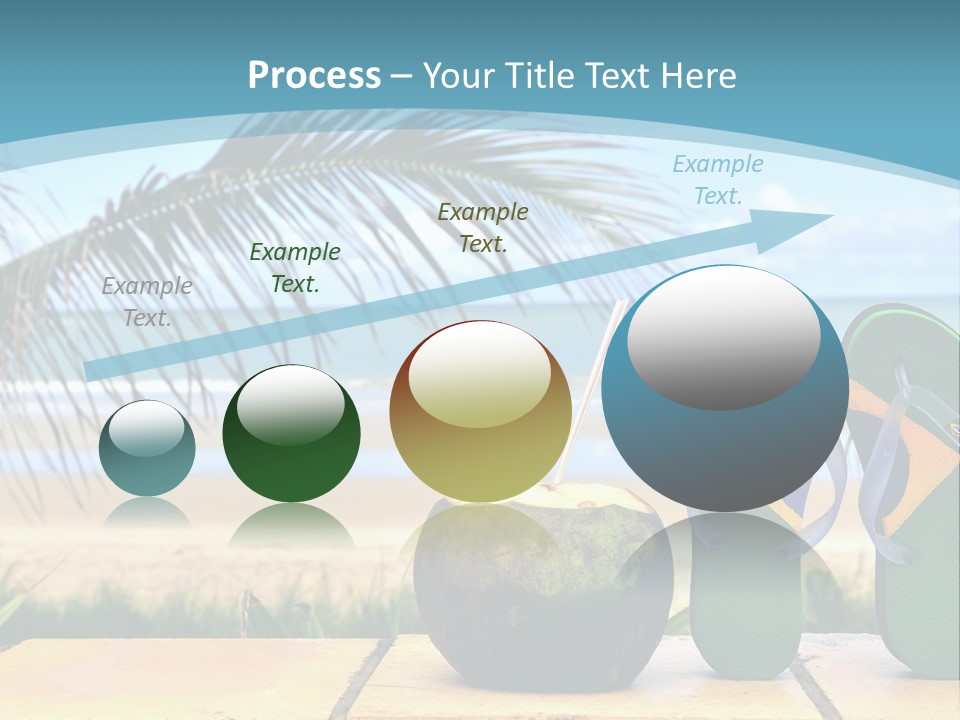 Process – Your Title Text Here

Example Text.

Example Text.

Example Text.

Example Text.